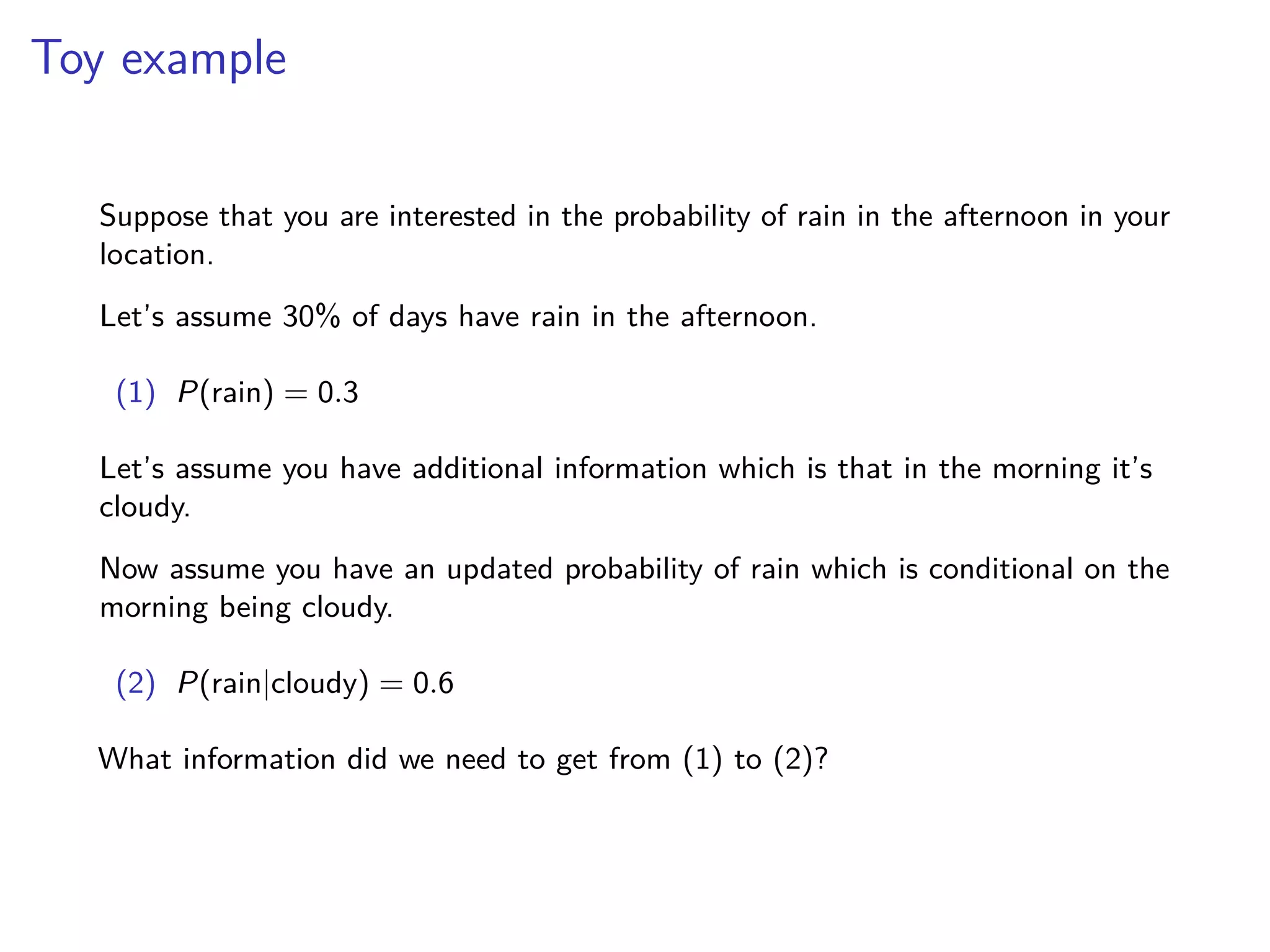 Toy example

Suppose that you are interested in the probability of rain in the afternoon in your location.

Let's assume 30% of days have rain in the afternoon.

(1) $P(\text{rain}) = 0.3$

Let's assume you have additional information which is that in the morning it's cloudy.

Now assume you have an updated probability of rain which is conditional on the morning being cloudy.

(2) $P(\text{rain}|\text{cloudy}) = 0.6$

What information did we need to get from (1) to (2)?